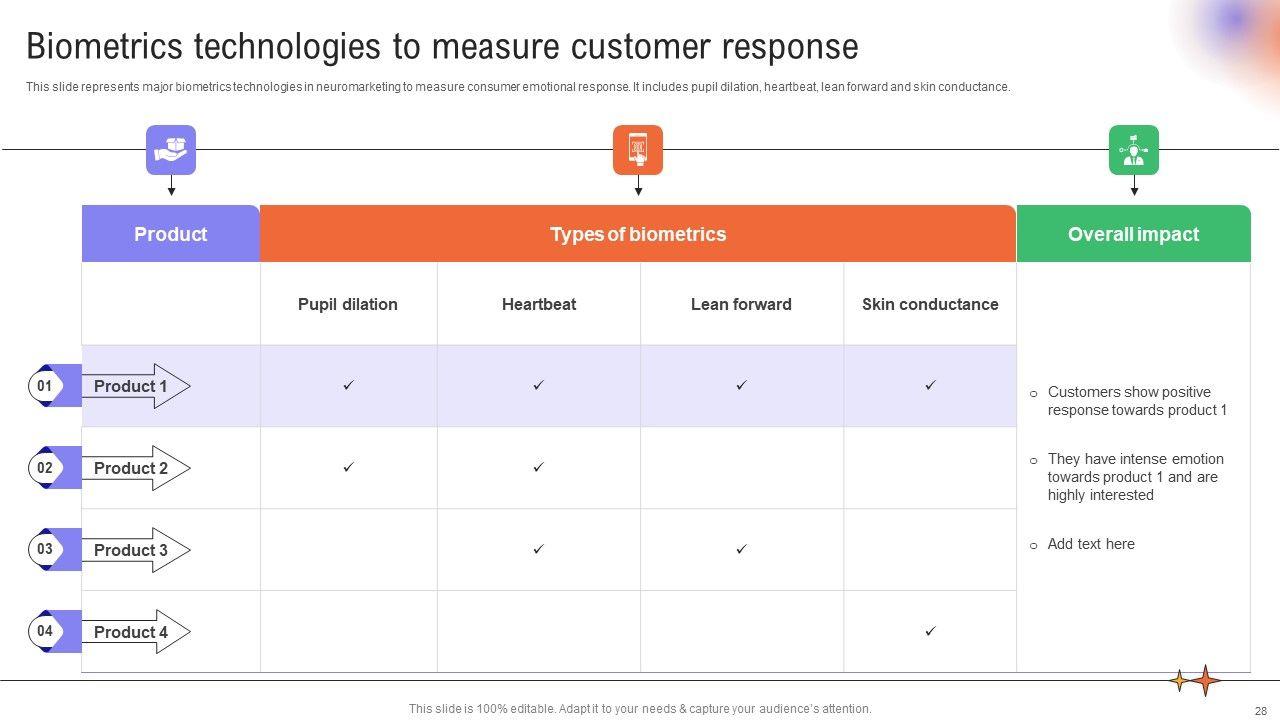 Biometrics technologies to measure customer response

This slide represents major biometrics technologies in neuromarketing to measure consumer emotional response. It includes pupil dilation, heartbeat, lean forward and skin conductance.

| Product | Types of biometrics | | | | Overall impact |
|---|---|---|---|---|---|
| | Pupil dilation | Heartbeat | Lean forward | Skin conductance | |
| 01 Product 1 | ✓ | ✓ | ✓ | ✓ | ○ Customers show positive response towards product 1 ○ They have intense emotion towards product 1 and are highly interested ○ Add text here |
| 02 Product 2 | ✓ | ✓ | | | |
| 03 Product 3 | | ✓ | ✓ | | |
| 04 Product 4 | | | | ✓ | |

This slide is 100% editable. Adapt it to your needs & capture your audience's attention.

28